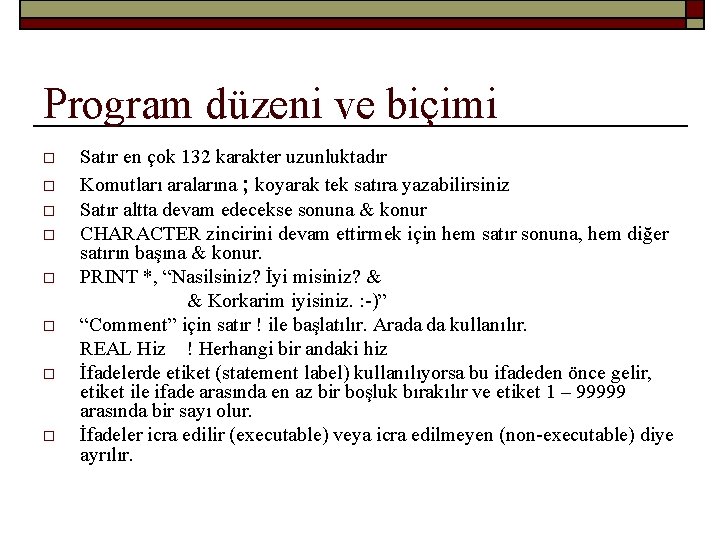 Program düzeni ve biçimi

□ Satır en çok 132 karakter uzunluktadır
□ Komutları aralarına ; koyarak tek satıra yazabilirsiniz
□ Satır altta devam edecekse sonuna & konur
□ CHARACTER zincirini devam ettirmek için hem satır sonuna, hem diğer satırın başına & konur.
□ PRINT *, “Nasilsiniz? İyi misiniz? &
& Korkarim iyisiniz. :-)”
□ “Comment” için satır ! ile başlatılır. Arada da kullanılır.
REAL Hiz ! Herhangi bir andaki hiz
□ İfadelerde etiket (statement label) kullanılıyorsa bu ifadeden önce gelir, etiket ile ifade arasında en az bir boşluk bırakılır ve etiket 1 – 99999 arasında bir sayı olur.
□ İfadeler icra edilir (executable) veya icra edilmeyen (non-executable) diye ayrılır.